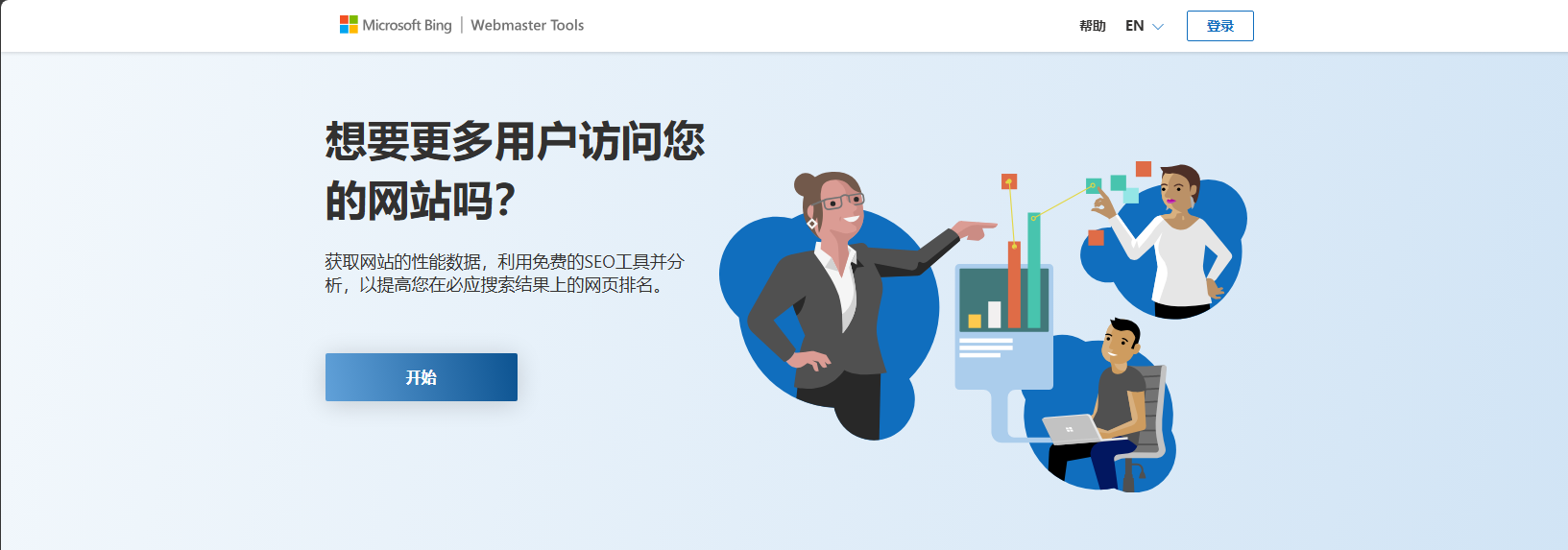 Microsoft Bing | Webmaster Tools

帮助 EN 登录

想要更多用户访问您的网站吗?

获取网站的性能数据，利用免费的SEO工具并分析，以提高您在必应搜索结果上的网页排名。

开始